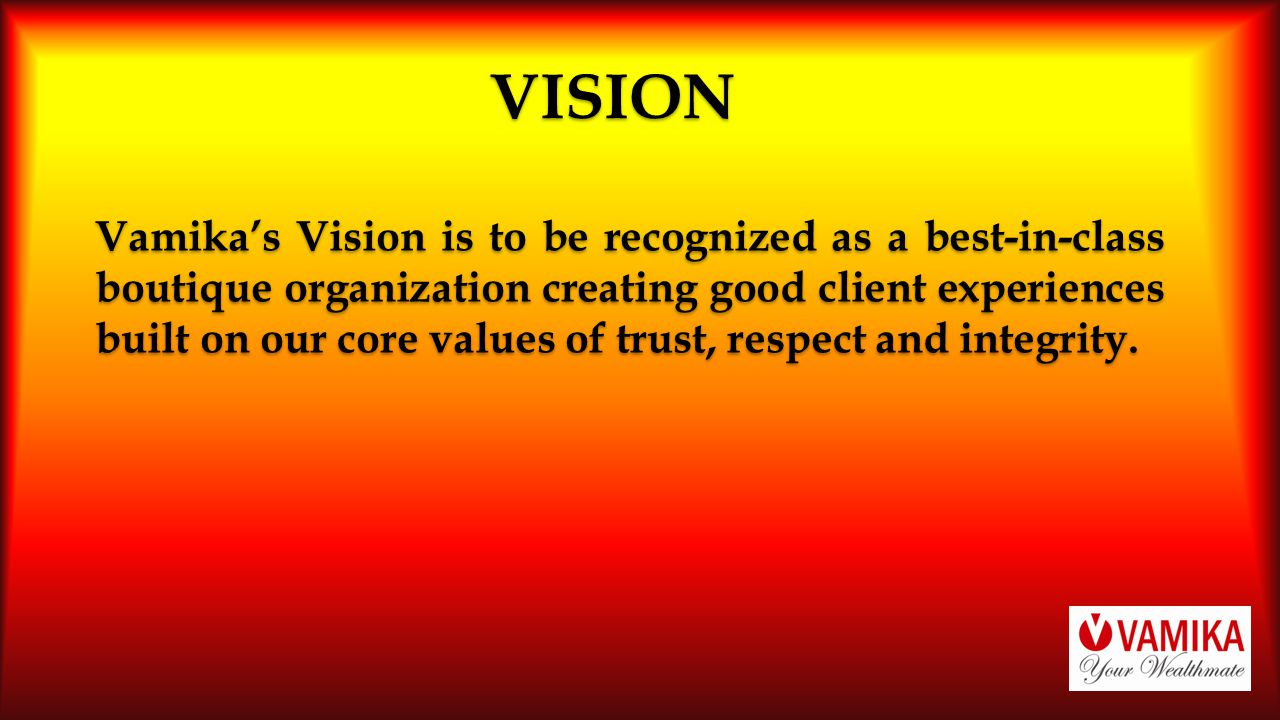 VISION

Vamika's Vision is to be recognized as a best-in-class boutique organization creating good client experiences built on our core values of trust, respect and integrity.

VAMIKA
Your Wealthmate